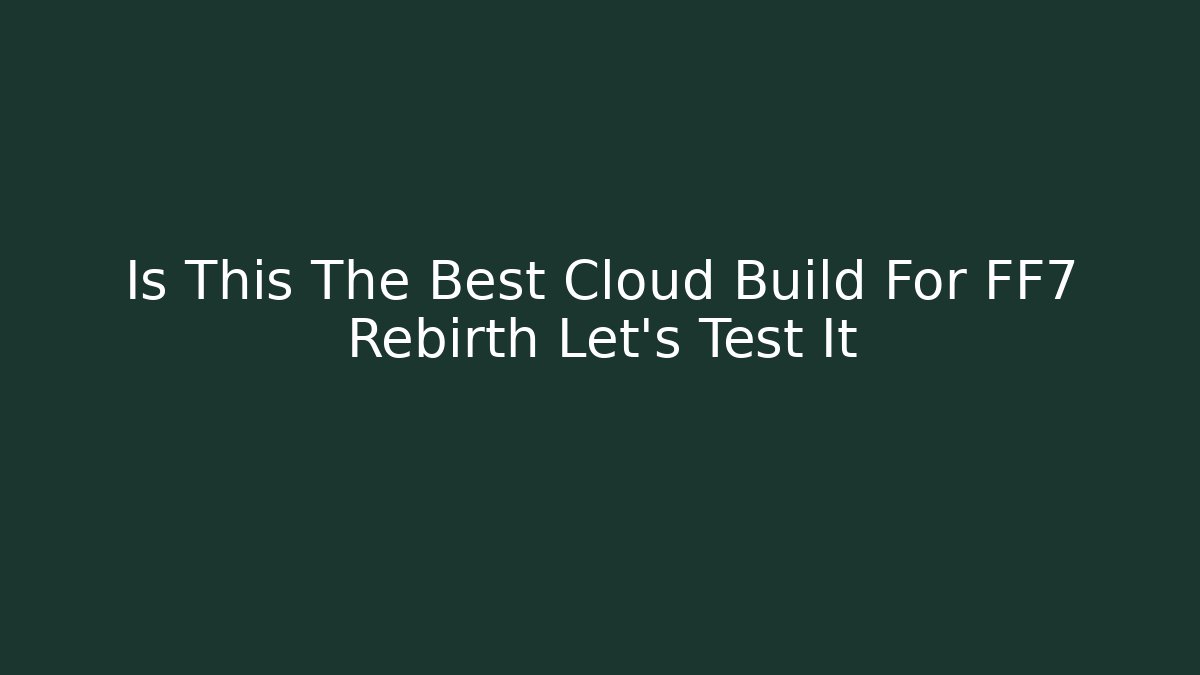 Is This The Best Cloud Build For FF7 Rebirth Let's Test It